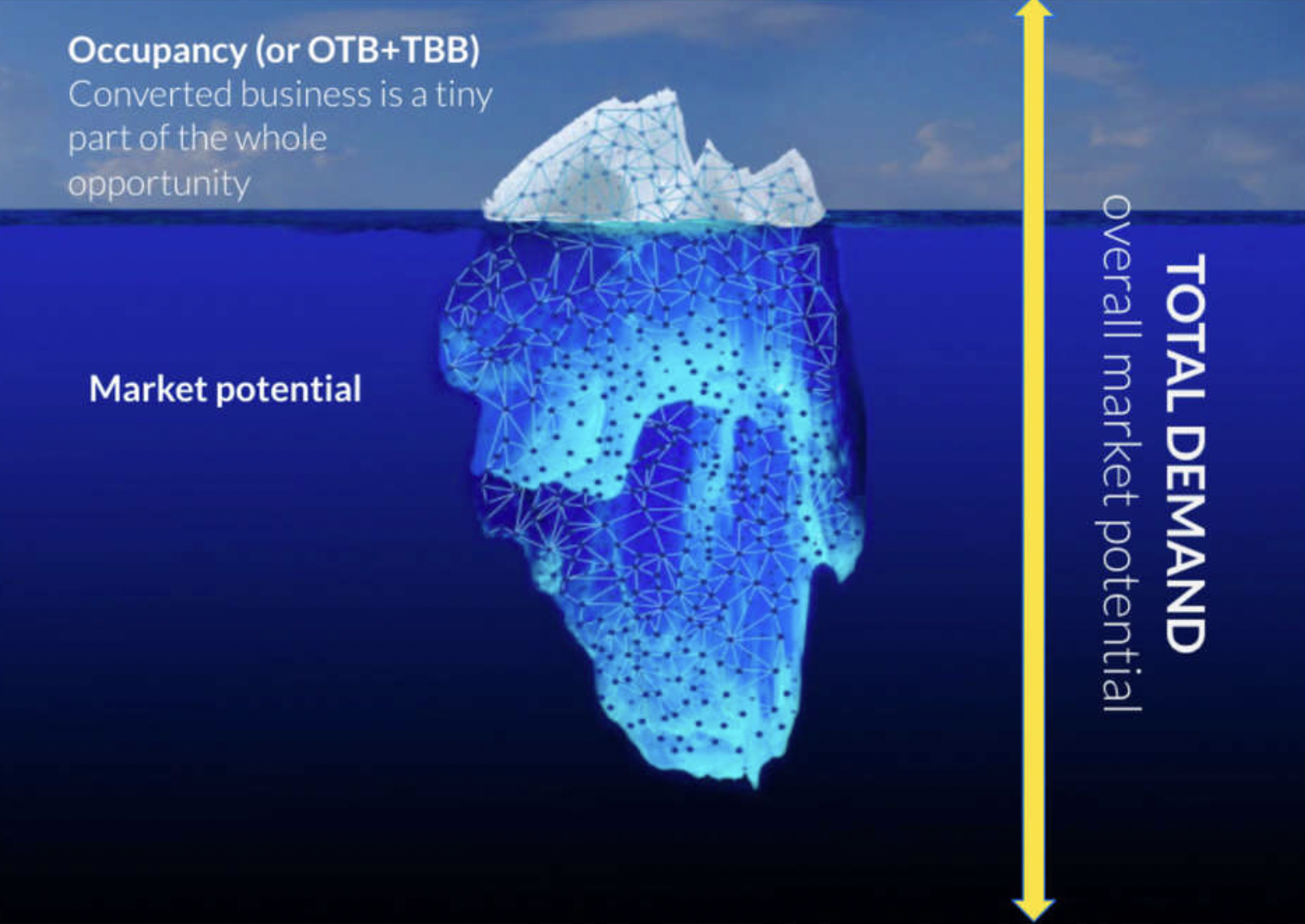 Occupancy (or OTB+TBB)
Converted business is a tiny part of the whole opportunity

Market potential

TOTAL DEMAND
overall market potential